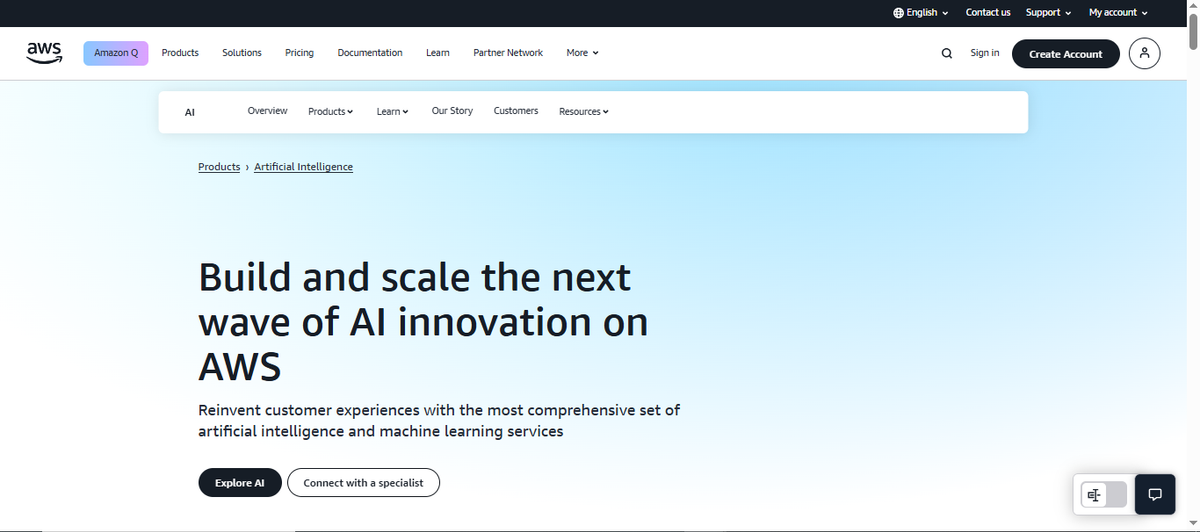 English Contact us Support My account

aws Amazon Q Products Solutions Pricing Documentation Learn Partner Network More

Sign in Create Account

AI Overview Products Learn Our Story Customers Resources

Products › Artificial Intelligence

Build and scale the next wave of AI innovation on AWS

Reinvent customer experiences with the most comprehensive set of artificial intelligence and machine learning services

Explore AI Connect with a specialist